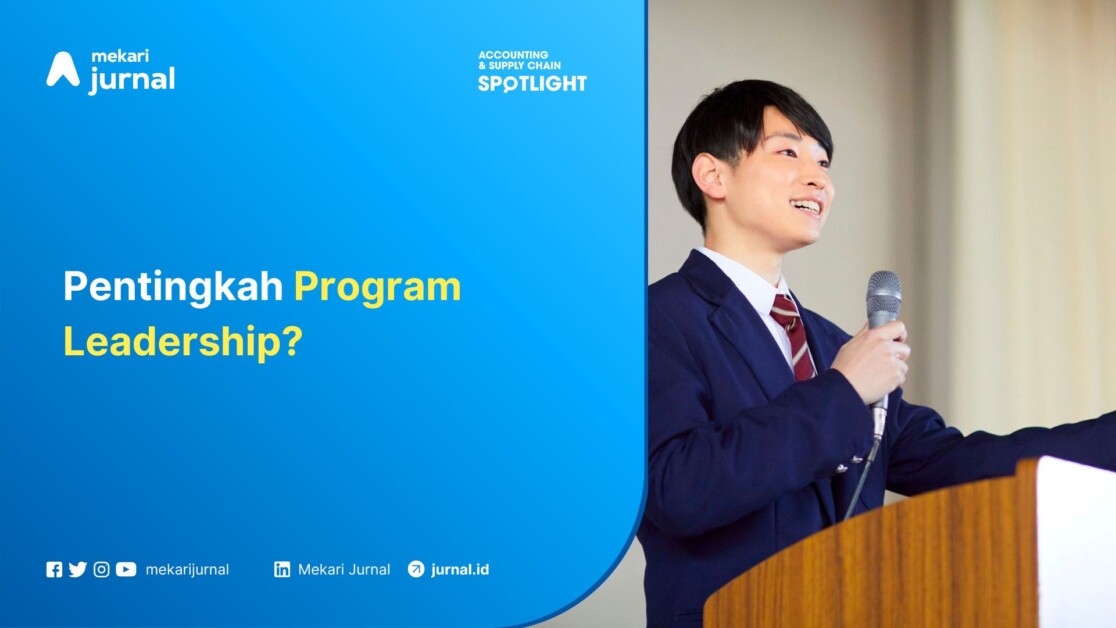 mekari jurnal

ACCOUNTING & SUPPLY CHAIN SPOTLIGHT

Pentingkah Program Leadership?

mekarijurnal Mekari Jurnal jurnal.id